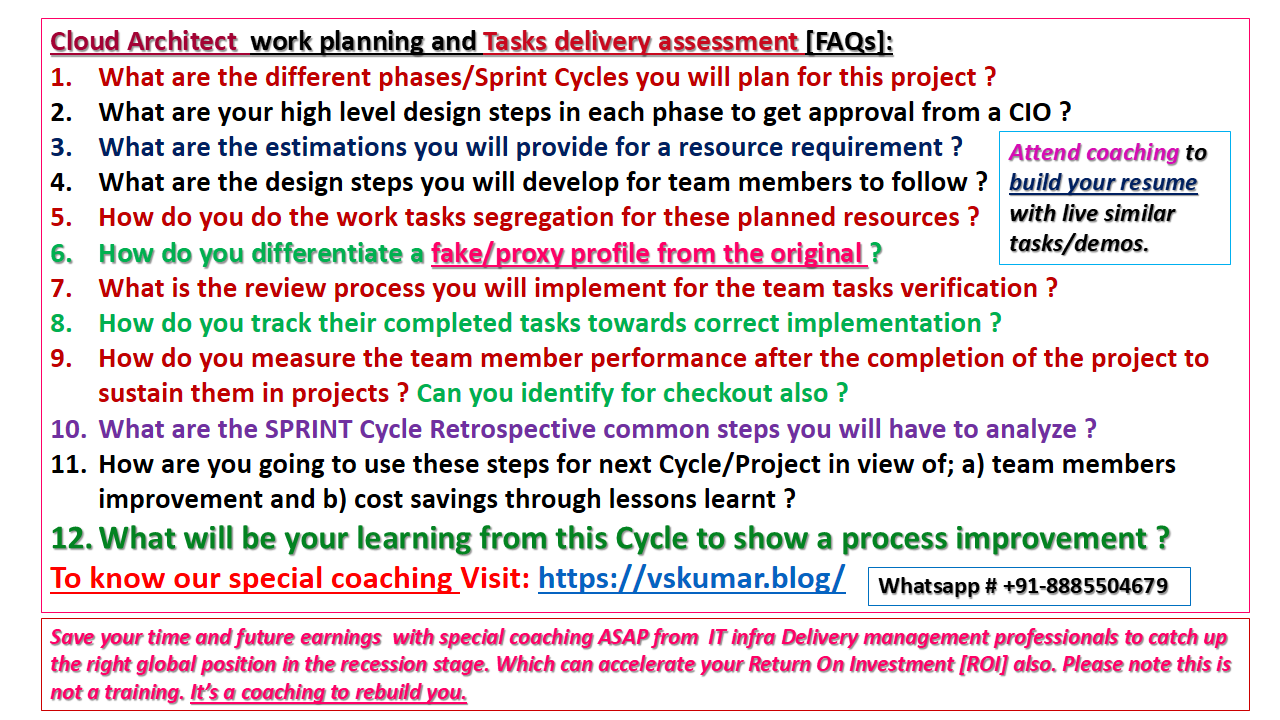 Cloud Architect work planning and Tasks delivery assessment [FAQs]:

1. What are the different phases/Sprint Cycles you will plan for this project ?
2. What are your high level design steps in each phase to get approval from a CIO ?
3. What are the estimations you will provide for a resource requirement ?
4. What are the design steps you will develop for team members to follow ?
5. How do you do the work tasks segregation for these planned resources ?
6. How do you differentiate a fake/proxy profile from the original ?
7. What is the review process you will implement for the team tasks verification ?
8. How do you track their completed tasks towards correct implementation ?
9. How do you measure the team member performance after the completion of the project to sustain them in projects ? Can you identify for checkout also ?
10. What are the SPRINT Cycle Retrospective common steps you will have to analyze ?
11. How are you going to use these steps for next Cycle/Project in view of; a) team members improvement and b) cost savings through lessons learnt ?
12. What will be your learning from this Cycle to show a process improvement ?

Attend coaching to build your resume with live similar tasks/demos.

To know our special coaching Visit: https://vskumar.blog/

Whatsapp # +91-8885504679

Save your time and future earnings with special coaching ASAP from IT infra Delivery management professionals to catch up the right global position in the recession stage. Which can accelerate your Return On Investment [ROI] also. Please note this is not a training. It's a coaching to rebuild you.